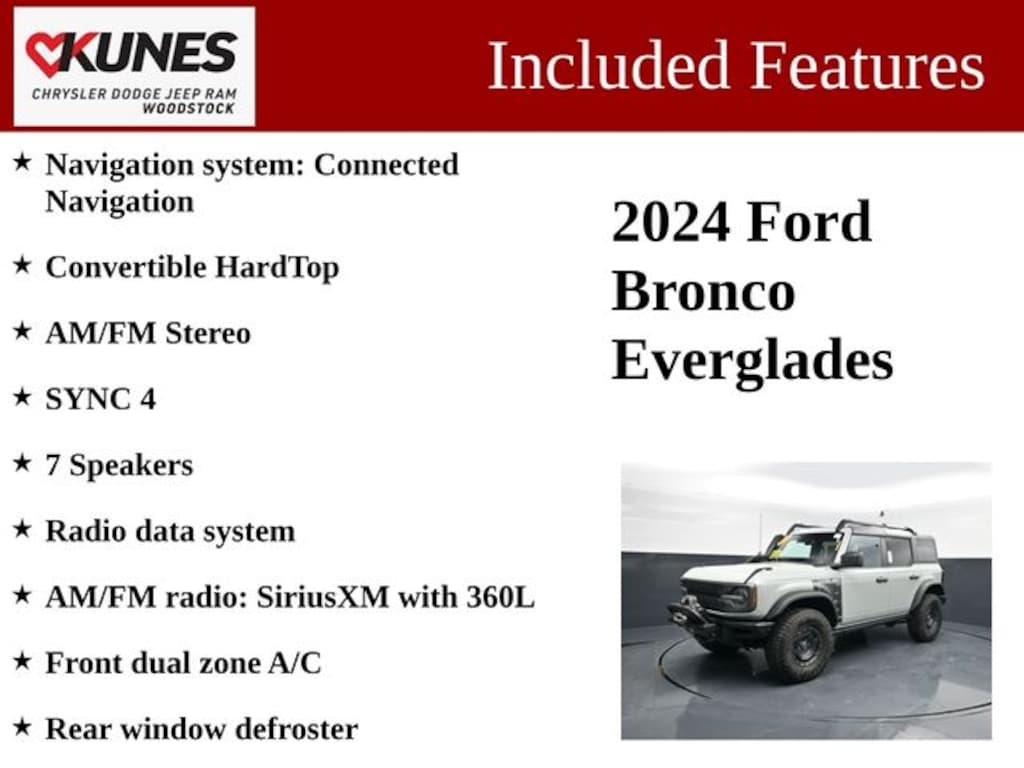 KUNES
CHRYSLER DODGE JEEP RAM
WOODSTOCK

Included Features

★ Navigation system: Connected Navigation

★ Convertible HardTop

★ AM/FM Stereo

★ SYNC 4

★ 7 Speakers

★ Radio data system

★ AM/FM radio: SiriusXM with 360L

★ Front dual zone A/C

★ Rear window defroster

2024 Ford Bronco Everglades